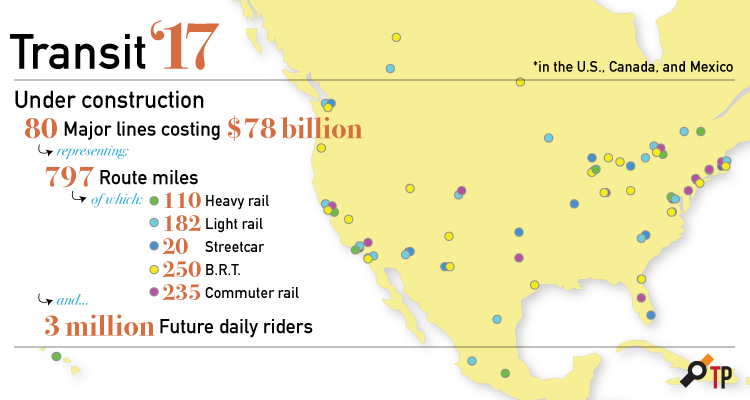 Transit '17

*in the U.S., Canada, and Mexico

Under construction

80 Major lines costing $78 billion

representing:

797 Route miles

of which:

110 Heavy rail

182 Light rail

20 Streetcar

250 B.R.T.

235 Commuter rail

and...

3 million Future daily riders

TP